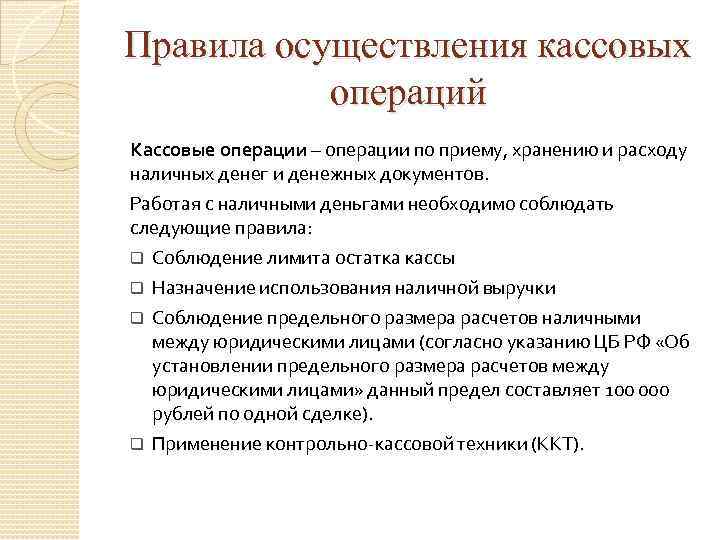 Правила осуществления кассовых операций

Кассовые операции – операции по приему, хранению и расходу наличных денег и денежных документов.

Работая с наличными деньгами необходимо соблюдать следующие правила:

❑ Соблюдение лимита остатка кассы

❑ Назначение использования наличной выручки

❑ Соблюдение предельного размера расчетов наличными между юридическими лицами (согласно указанию ЦБ РФ «Об установлении предельного размера расчетов между юридическими лицами» данный предел составляет 100 000 рублей по одной сделке).

❑ Применение контрольно-кассовой техники (ККТ).